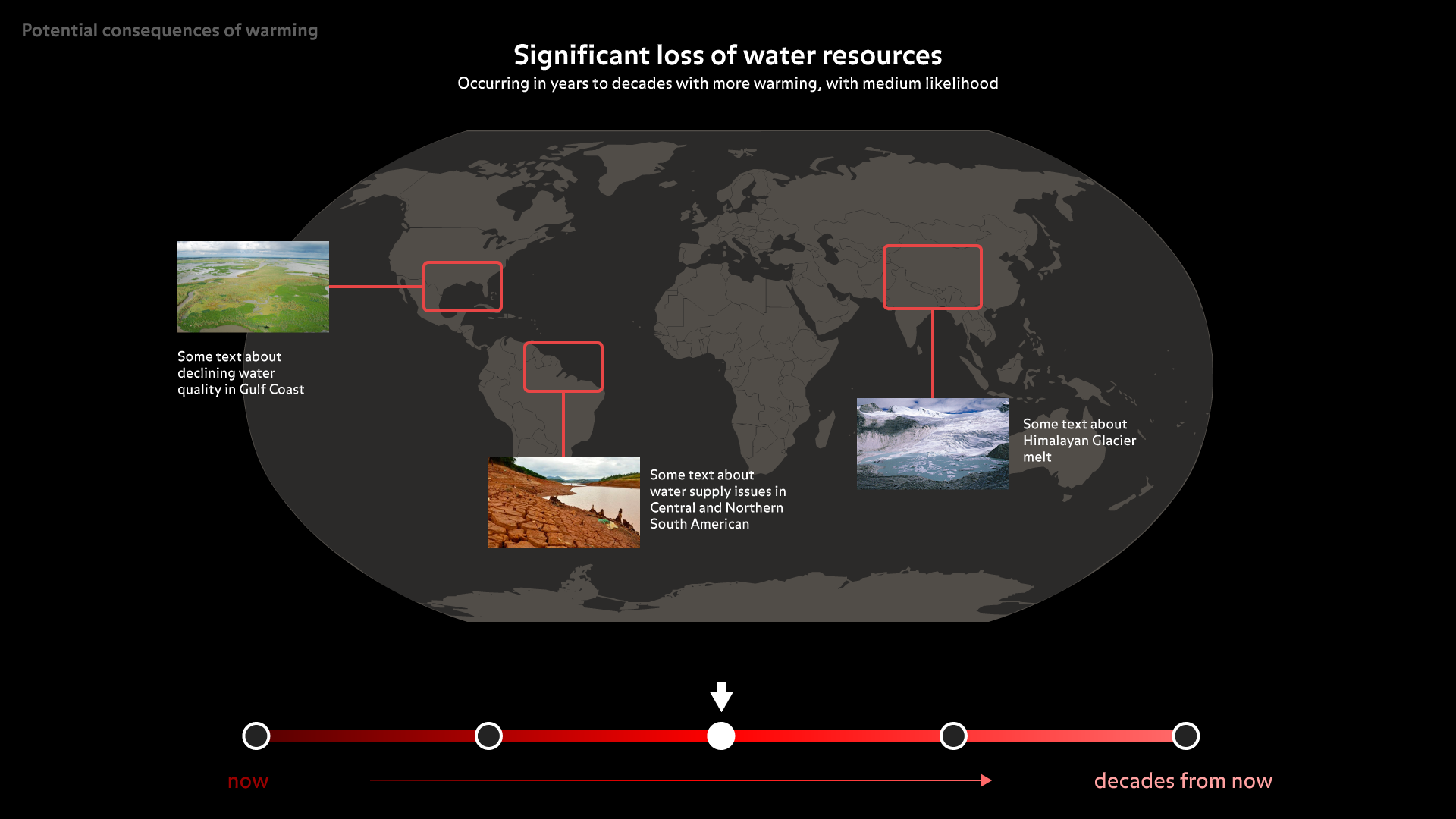 Potential consequences of warming

Significant loss of water resources

Occurring in years to decades with more warming, with medium likelihood

Some text about declining water quality in Gulf Coast

Some text about water supply issues in Central and Northern South American

Some text about Himalayan Glacier melt

now

decades from now